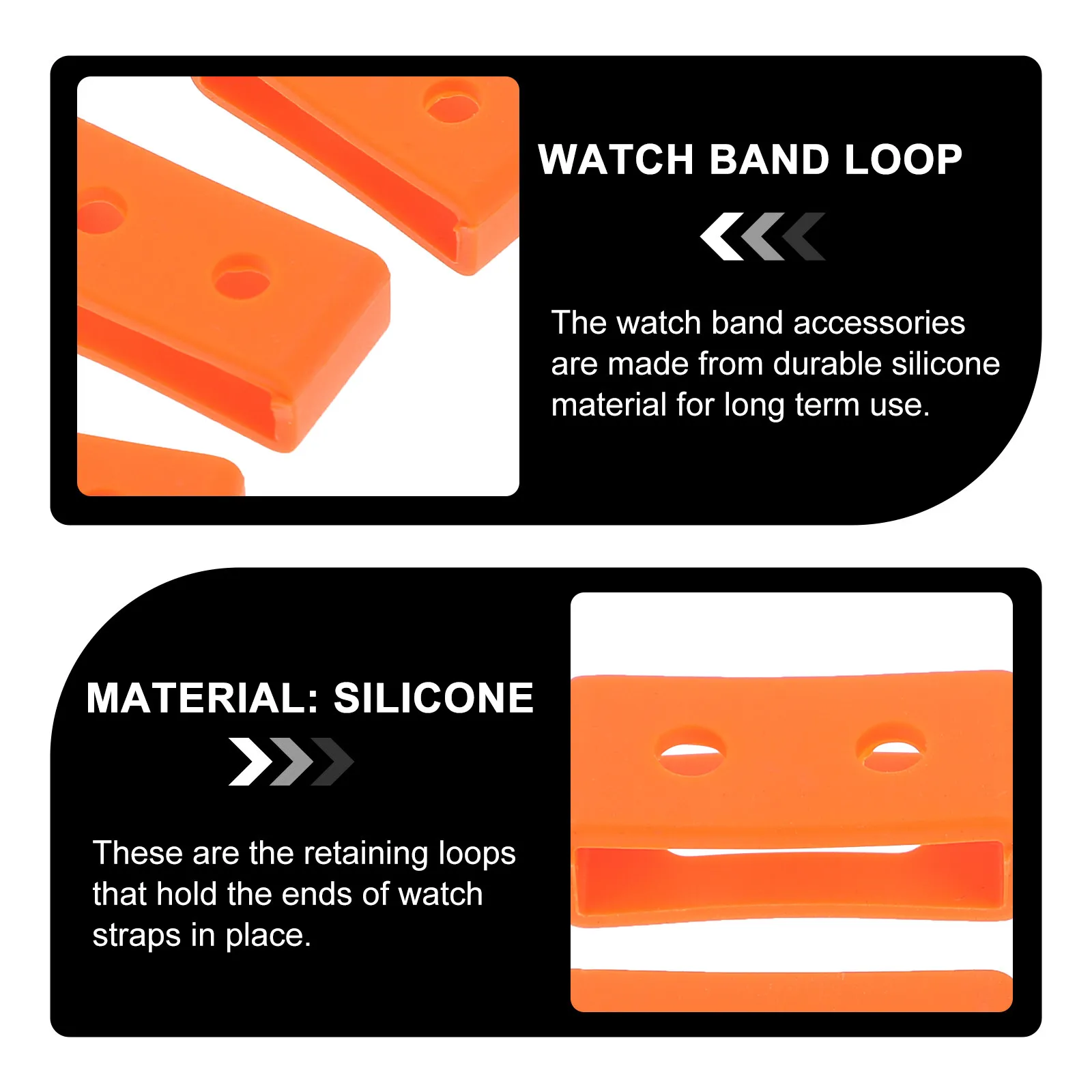 WATCH BAND LOOP

The watch band accessories are made from durable silicone material for long term use.

MATERIAL: SILICONE

These are the retaining loops that hold the ends of watch straps in place.